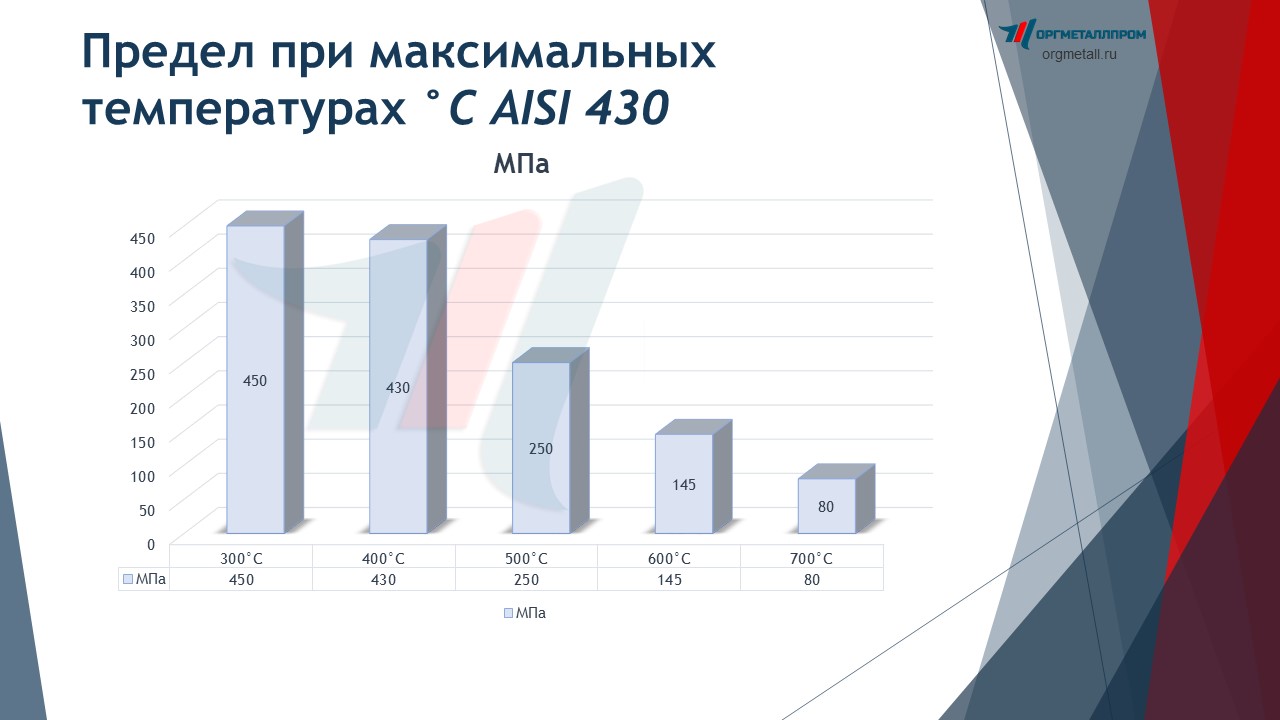 Предел при максимальных температурах °C AISI 430

ОРГМЕТАЛЛПРОМ
orgmetall.ru

МПа

450
400
350
300
250
200
150
100
50
0

450
430
250
145
80

|  | 300°C | 400°C | 500°C | 600°C | 700°C |
|---|---|---|---|---|---|
| МПа | 450 | 430 | 250 | 145 | 80 |

МПа